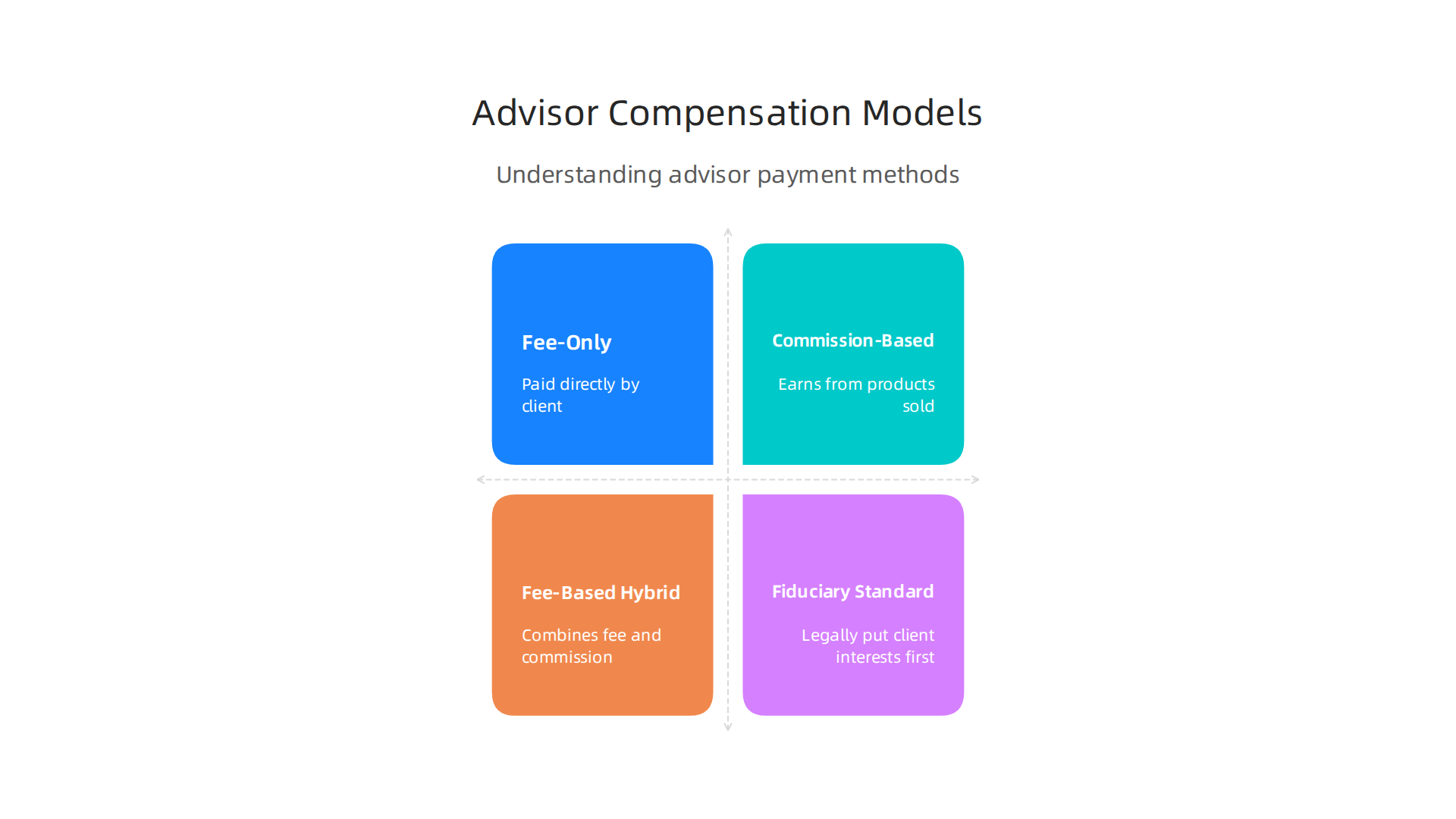 Advisor Compensation Models

Understanding advisor payment methods

Fee-Only

Paid directly by client

Commission-Based

Earns from products sold

Fee-Based Hybrid

Combines fee and commission

Fiduciary Standard

Legally put client interests first